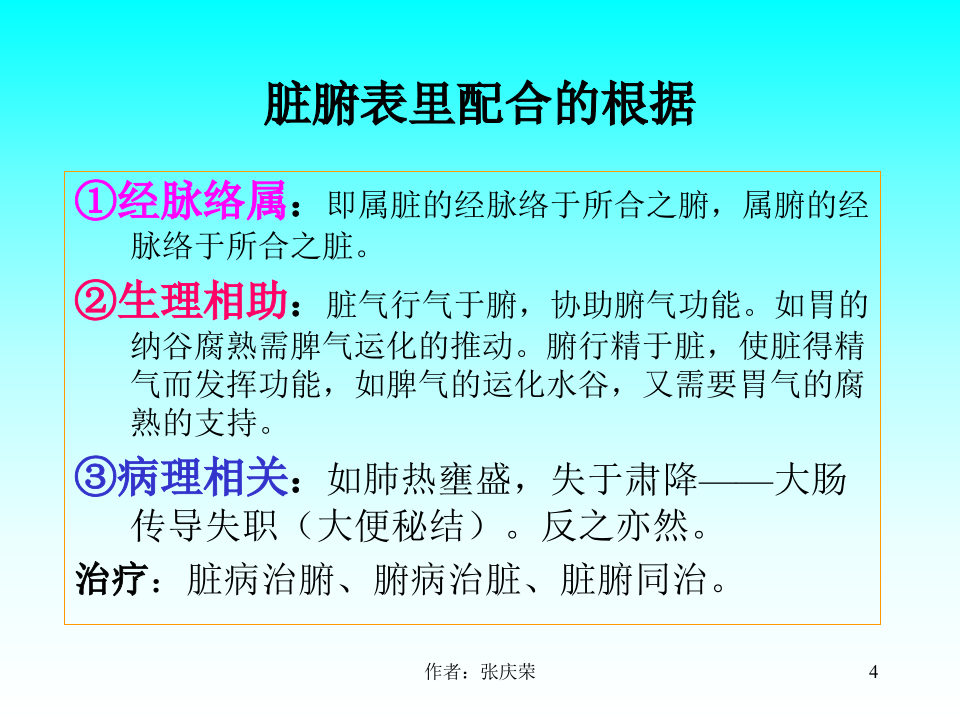 脏腑表里配合的根据

①经脉络属：即属脏的经脉络于所合之腑，属腑的经脉络于所合之脏。

②生理相助：脏气行气于腑，协助腑气功能。如胃的纳谷腐熟需脾气运化的推动。腑行精于脏，使脏得精气而发挥功能，如脾气的运化水谷，又需要胃气的腐熟的支持。

③病理相关：如肺热壅盛，失于肃降——大肠传导失职（大便秘结）。反之亦然。

治疗：脏病治腑、腑病治脏、脏腑同治。

作者：张庆荣

4